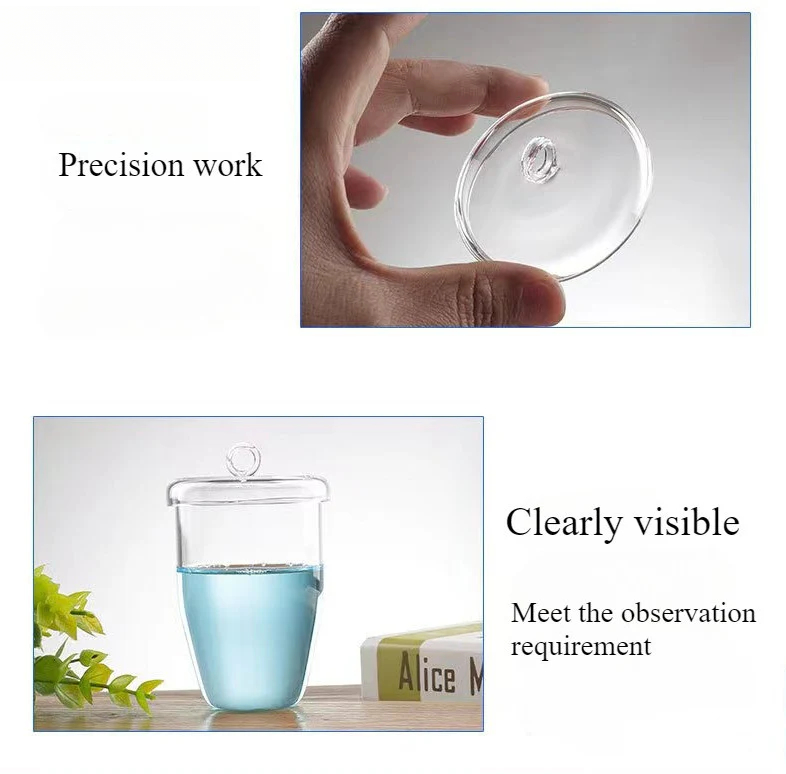 Precision work

Alice M

Clearly visible

Meet the observation requirement